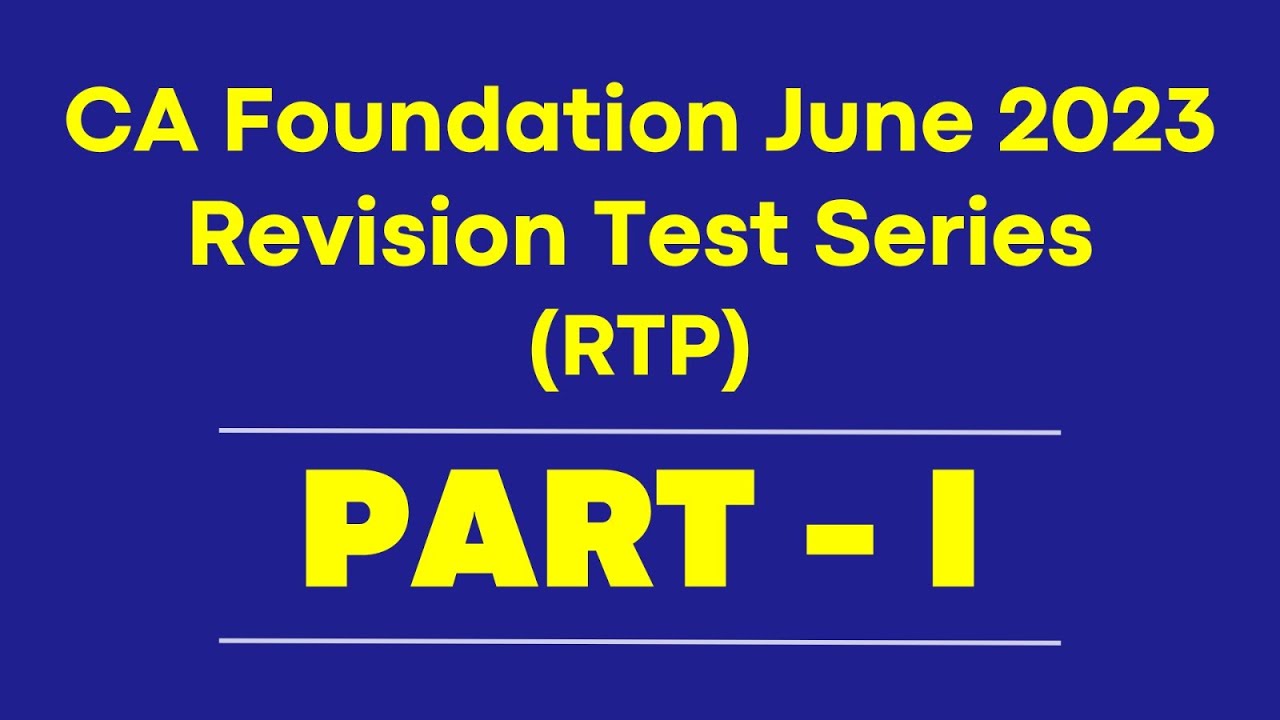 CA Foundation June 2023
Revision Test Series
(RTP)

PART - I